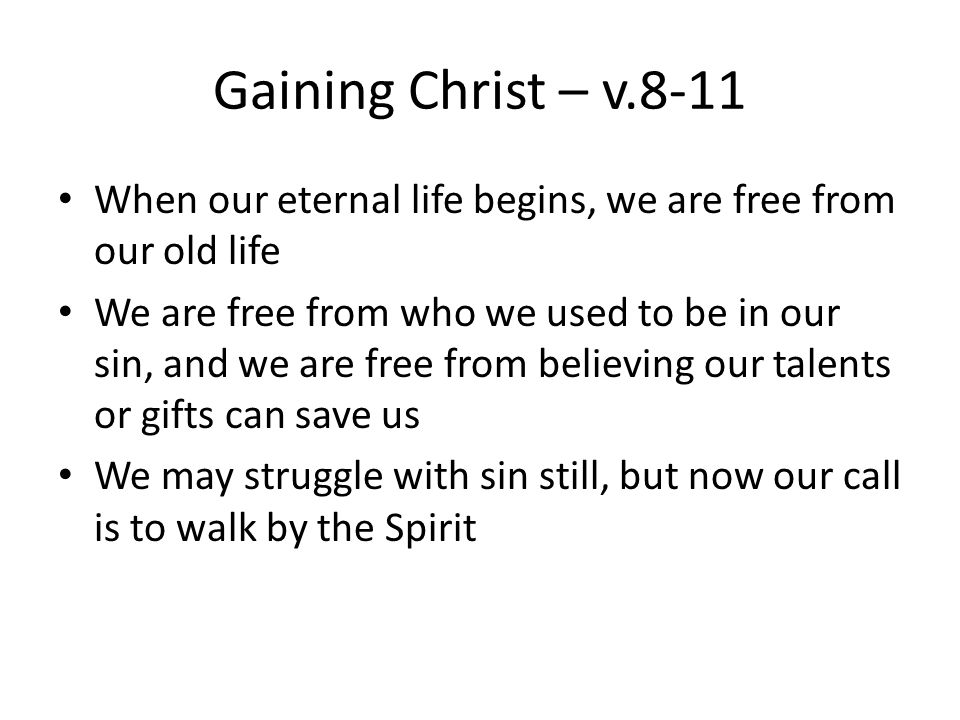 Gaining Christ – v.8-11

• When our eternal life begins, we are free from our old life

• We are free from who we used to be in our sin, and we are free from believing our talents or gifts can save us

• We may struggle with sin still, but now our call is to walk by the Spirit